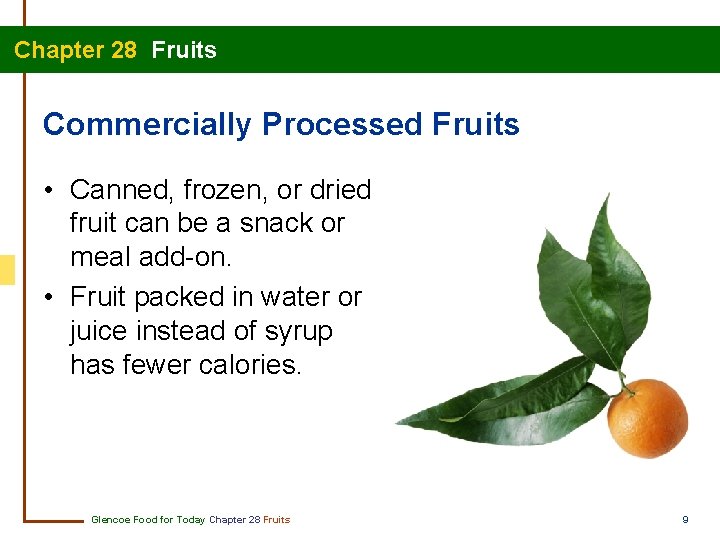 Chapter 28 Fruits

Commercially Processed Fruits

• Canned, frozen, or dried fruit can be a snack or meal add-on.

• Fruit packed in water or juice instead of syrup has fewer calories.

Glencoe Food for Today Chapter 28 Fruits

9